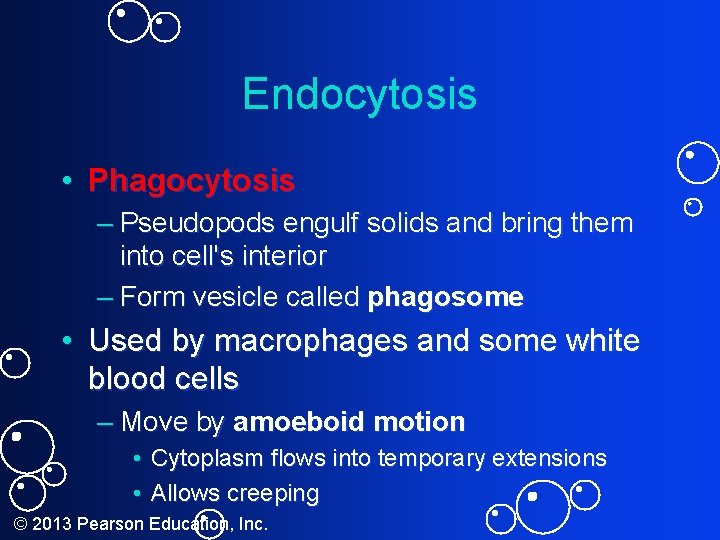 Endocytosis

• Phagocytosis
– Pseudopods engulf solids and bring them into cell's interior
– Form vesicle called phagosome
• Used by macrophages and some white blood cells
– Move by amoeboid motion
• Cytoplasm flows into temporary extensions
• Allows creeping

© 2013 Pearson Education, Inc.